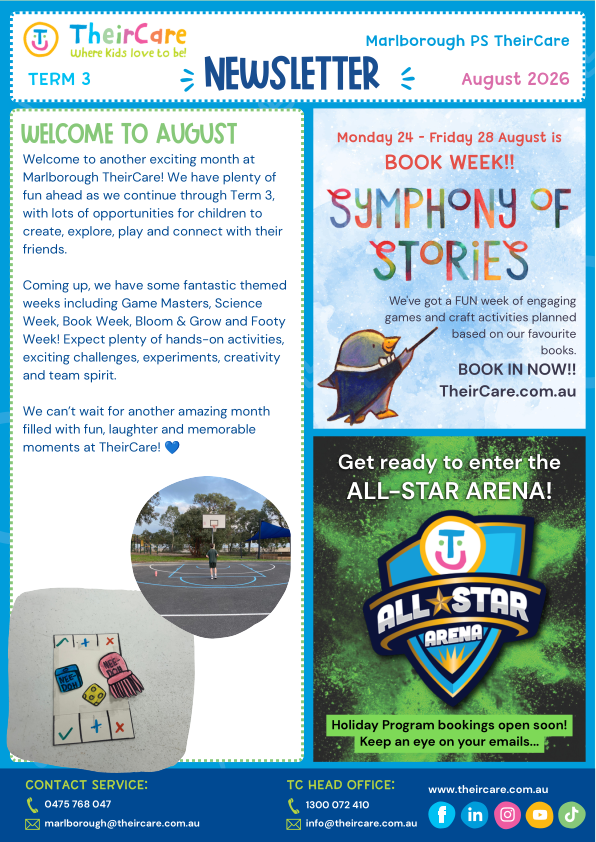 TheirCare
Where Kids love to be!

Marlborough PS TheirCare

TERM 3

NEWSLETTER

August 2026

WELCOME TO AUGUST

Welcome to another exciting month at Marlborough TheirCare! We have plenty of fun ahead as we continue through Term 3, with lots of opportunities for children to create, explore, play and connect with their friends.

Coming up, we have some fantastic themed weeks including Game Masters, Science Week, Book Week, Bloom & Grow and Footy Week! Expect plenty of hands-on activities, exciting challenges, experiments, creativity and team spirit.

We can't wait for another amazing month filled with fun, laughter and memorable moments at TheirCare! 💙

NEE-DOH

NEE-DOH

Monday 24 - Friday 28 August is

BOOK WEEK!!

SYMPHONY OF STORIES

We've got a FUN week of engaging games and craft activities planned based on our favourite books.

BOOK IN NOW!!

TheirCare.com.au

Get ready to enter the ALL-STAR ARENA!

ALL STAR ARENA

Holiday Program bookings open soon! Keep an eye on your emails...

CONTACT SERVICE:

0475 768 047

marlborough@theircare.com.au

TC HEAD OFFICE:

1300 072 410

info@theircare.com.au

www.theircare.com.au